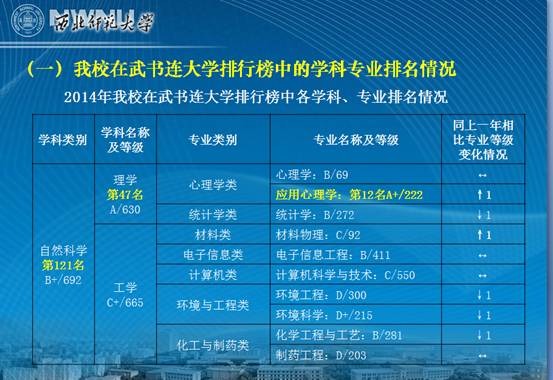 NWNU 西北师范大学

（一）我校在武书连大学排行榜中的学科专业排名情况

2014年我校在武书连大学排行榜中各学科、专业排名情况

| 学科类别 | 学科名称及等级 | 专业类别 | 专业名称及等级 | 同上一年相比专业等级变化情况 |
|---|---|---|---|---|
| 自然科学 第121名 B+/692 | 理学 第47名 A/630 | 心理学类 | 心理学：B/69 | ↔ |
| | | | 应用心理学：第12名A+/222 | ↑1 |
| | | 统计学类 | 统计学：B/272 | ↓1 |
| | 工学 C+/665 | 材料类 | 材料物理：C/92 | ↑1 |
| | | 电子信息类 | 电子信息工程：B/411 | ↔ |
| | | 计算机类 | 计算机科学与技术：C/550 | ↔ |
| | | 环境与工程类 | 环境工程：D/300 | ↓1 |
| | | | 环境科学：D+/215 | ↓1 |
| | | 化工与制药类 | 化学工程与工艺：B/281 | ↓1 |
| | | | 制药工程：D/203 | ↔ |